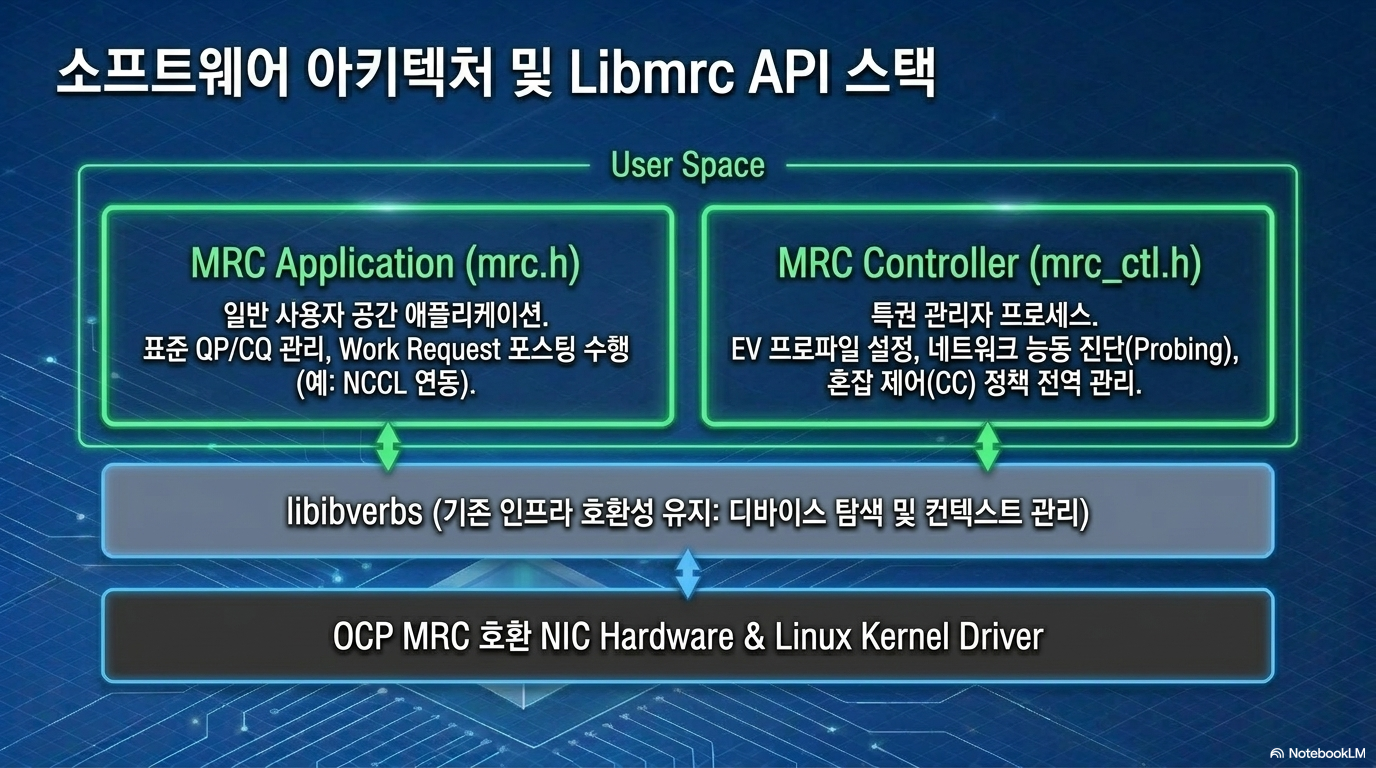 소프트웨어 아키텍처 및 Libmrc API 스택

User Space

MRC Application (mrc.h)

일반 사용자 공간 애플리케이션. 표준 QP/CQ 관리, Work Request 포스팅 수행 (예: NCCL 연동).

MRC Controller (mrc_ctl.h)

특권 관리자 프로세스. EV 프로파일 설정, 네트워크 능동 진단(Probing), 혼잡 제어(CC) 정책 전역 관리.

libibverbs (기존 인프라 호환성 유지: 디바이스 탐색 및 컨텍스트 관리)

OCP MRC 호환 NIC Hardware & Linux Kernel Driver

NotebookLM